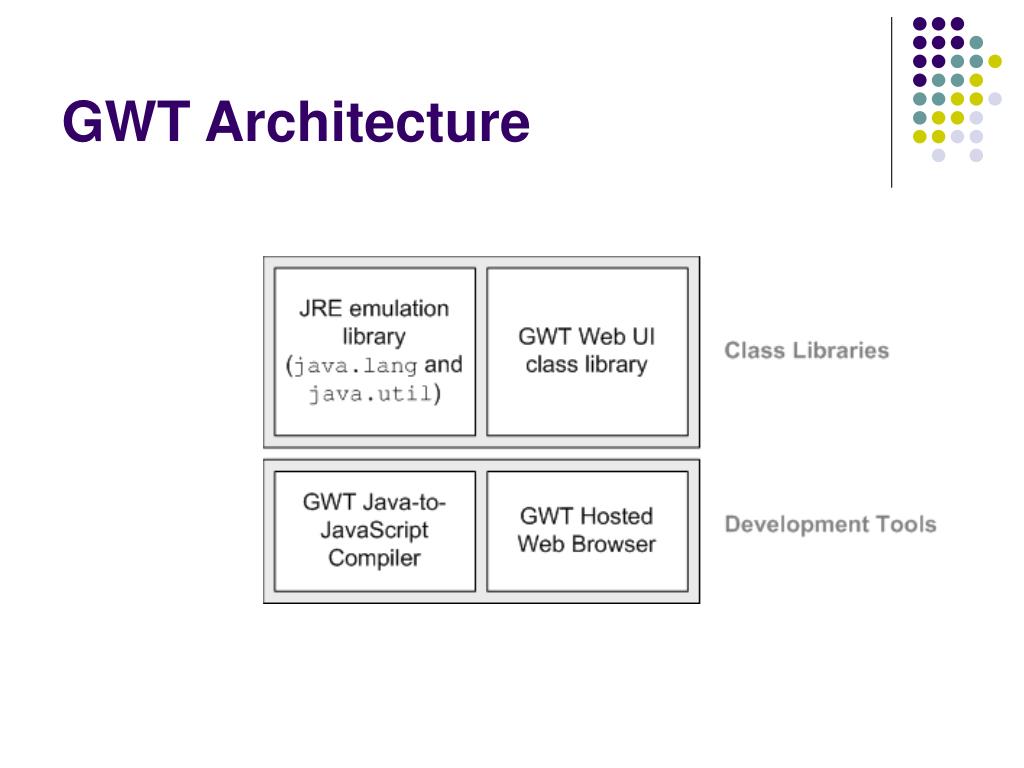 GWT Architecture

JRE emulation library (java.lang and java.util)

GWT Web UI class library

Class Libraries

GWT Java-to-JavaScript Compiler

GWT Hosted Web Browser

Development Tools